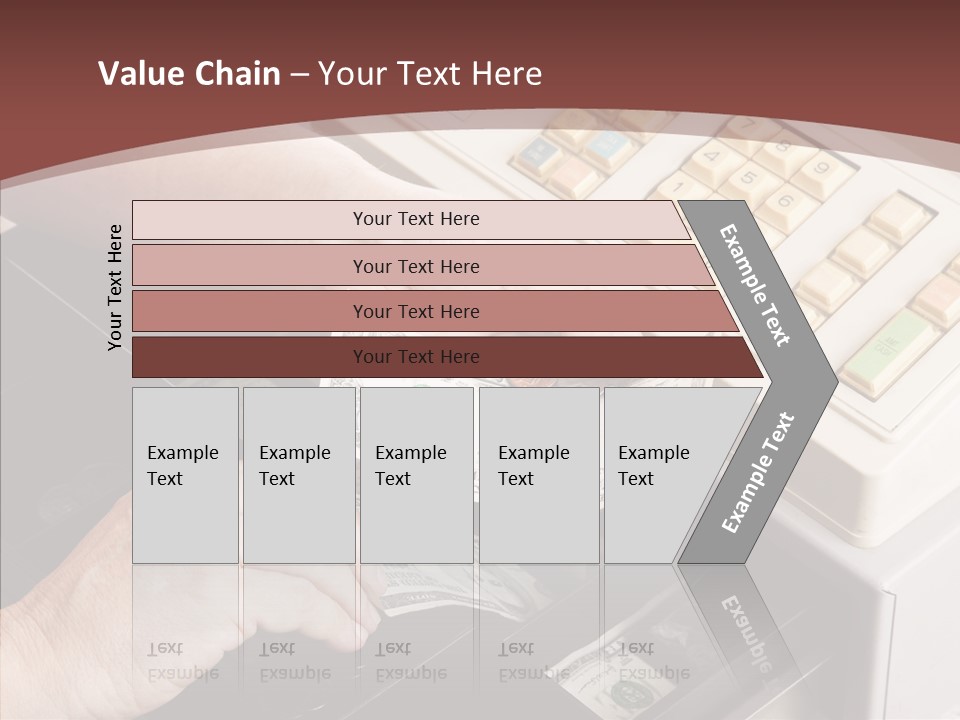 Value Chain – Your Text Here

Your Text Here

Your Text Here

Your Text Here

Your Text Here

Your Text Here

Example Text

Example Text

Example Text

Example Text

Example Text

Example Text

Example Text